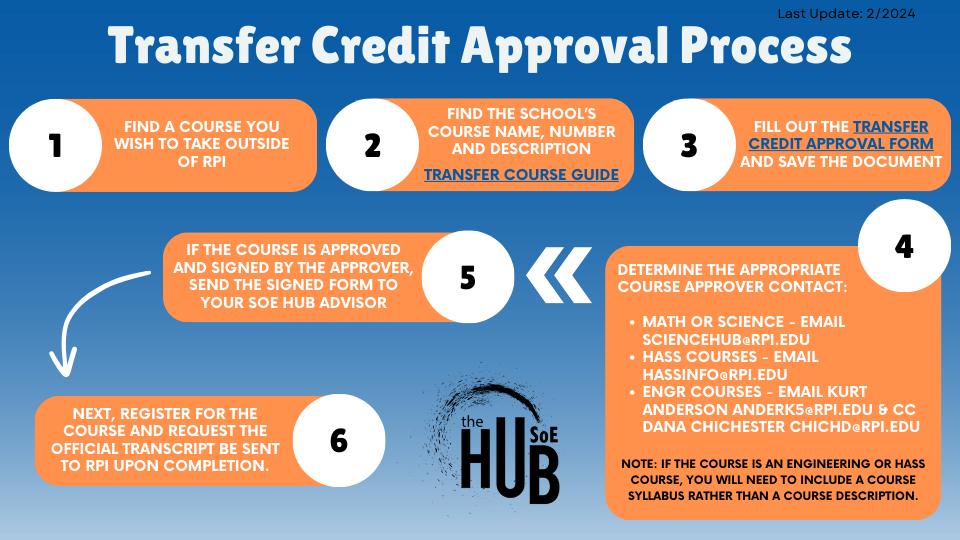 Last Update: 2/2024

Transfer Credit Approval Process

1
FIND A COURSE YOU WISH TO TAKE OUTSIDE OF RPI

2
FIND THE SCHOOL'S COURSE NAME, NUMBER AND DESCRIPTION
TRANSFER COURSE GUIDE

3
FILL OUT THE TRANSFER CREDIT APPROVAL FORM AND SAVE THE DOCUMENT

4
DETERMINE THE APPROPRIATE COURSE APPROVER CONTACT:

- MATH OR SCIENCE - EMAIL SCIENCEHUB@RPI.EDU
- HASS COURSES - EMAIL HASSINFO@RPI.EDU
- ENGR COURSES - EMAIL KURT ANDERSON ANDERK5@RPI.EDU & CC DANA CHICHESTER CHICHD@RPI.EDU

NOTE: IF THE COURSE IS AN ENGINEERING OR HASS COURSE, YOU WILL NEED TO INCLUDE A COURSE SYLLABUS RATHER THAN A COURSE DESCRIPTION.

5
IF THE COURSE IS APPROVED AND SIGNED BY THE APPROVER, SEND THE SIGNED FORM TO YOUR SOE HUB ADVISOR

6
NEXT, REGISTER FOR THE COURSE AND REQUEST THE OFFICIAL TRANSCRIPT BE SENT TO RPI UPON COMPLETION.

the HUB SoE